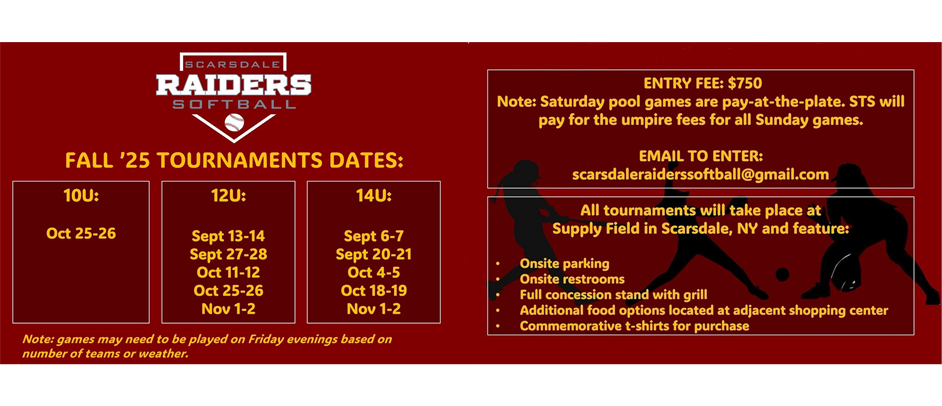 SCARSDALE
RAIDERS
SOFTBALL

FALL '25 TOURNAMENTS DATES:

10U:
Oct 25-26

12U:
Sept 13-14
Sept 27-28
Oct 11-12
Oct 25-26
Nov 1-2

14U:
Sept 6-7
Sept 20-21
Oct 4-5
Oct 18-19
Nov 1-2

Note: games may need to be played on Friday evenings based on number of teams or weather.

ENTRY FEE: $750
Note: Saturday pool games are pay-at-the-plate. STS will pay for the umpire fees for all Sunday games.

EMAIL TO ENTER:
scarsdaleraiderssoftball@gmail.com

All tournaments will take place at Supply Field in Scarsdale, NY and feature:

• Onsite parking
• Onsite restrooms
• Full concession stand with grill
• Additional food options located at adjacent shopping center
• Commemorative t-shirts for purchase